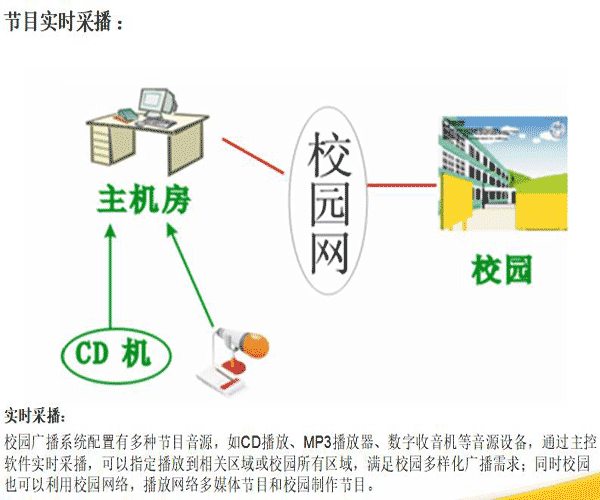 节目实时采播：

主机房

校园网

校园

CD 机

实时采播：

校园广播系统配置有多种节目音源，如CD播放、MP3播放器、数字收音机等音源设备，通过主控软件实时采播，可以指定播放到相关区域或校园所有区域，满足校园多样化广播需求；同时校园也可以利用校园网络，播放网络多媒体节目和校园制作节目。